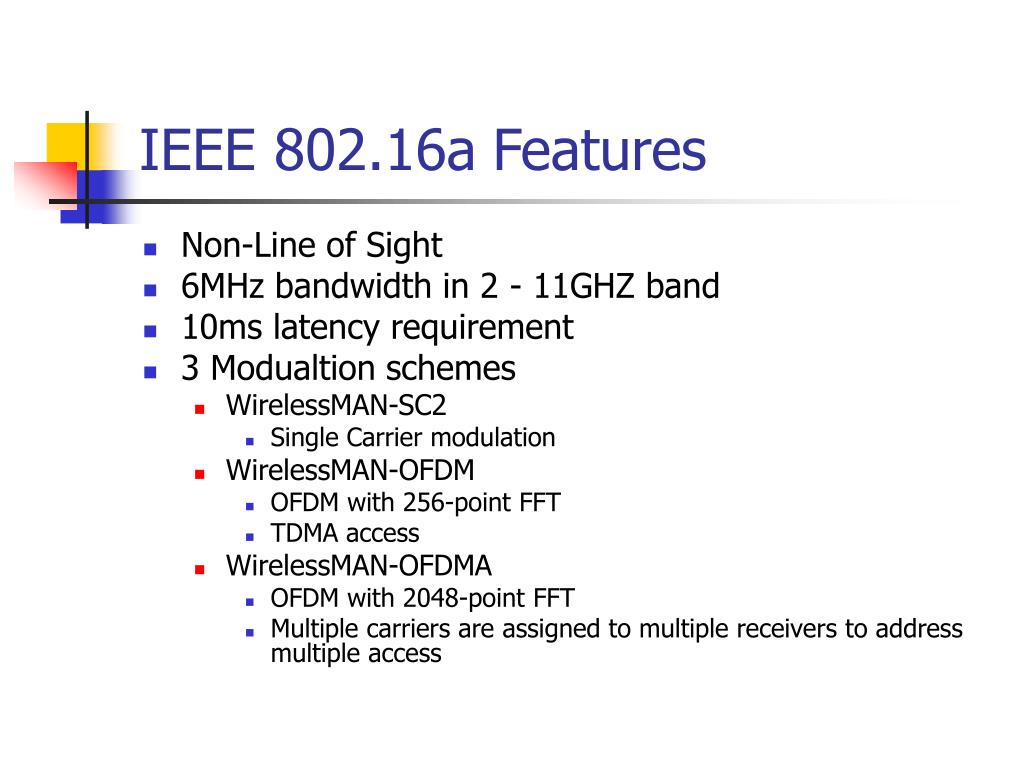 IEEE 802.16a Features

- Non-Line of Sight
- 6MHz bandwidth in 2 - 11GHZ band
- 10ms latency requirement
- 3 Modualtion schemes
  - WirelessMAN-SC2
    - Single Carrier modulation
  - WirelessMAN-OFDM
    - OFDM with 256-point FFT
    - TDMA access
  - WirelessMAN-OFDMA
    - OFDM with 2048-point FFT
    - Multiple carriers are assigned to multiple receivers to address multiple access